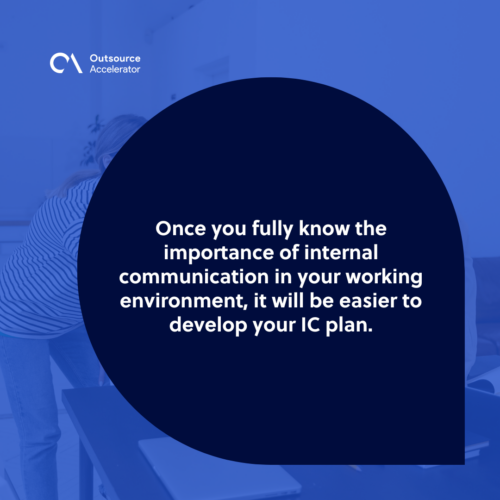 Outsource Accelerator

Once you fully know the importance of internal communication in your working environment, it will be easier to develop your IC plan.